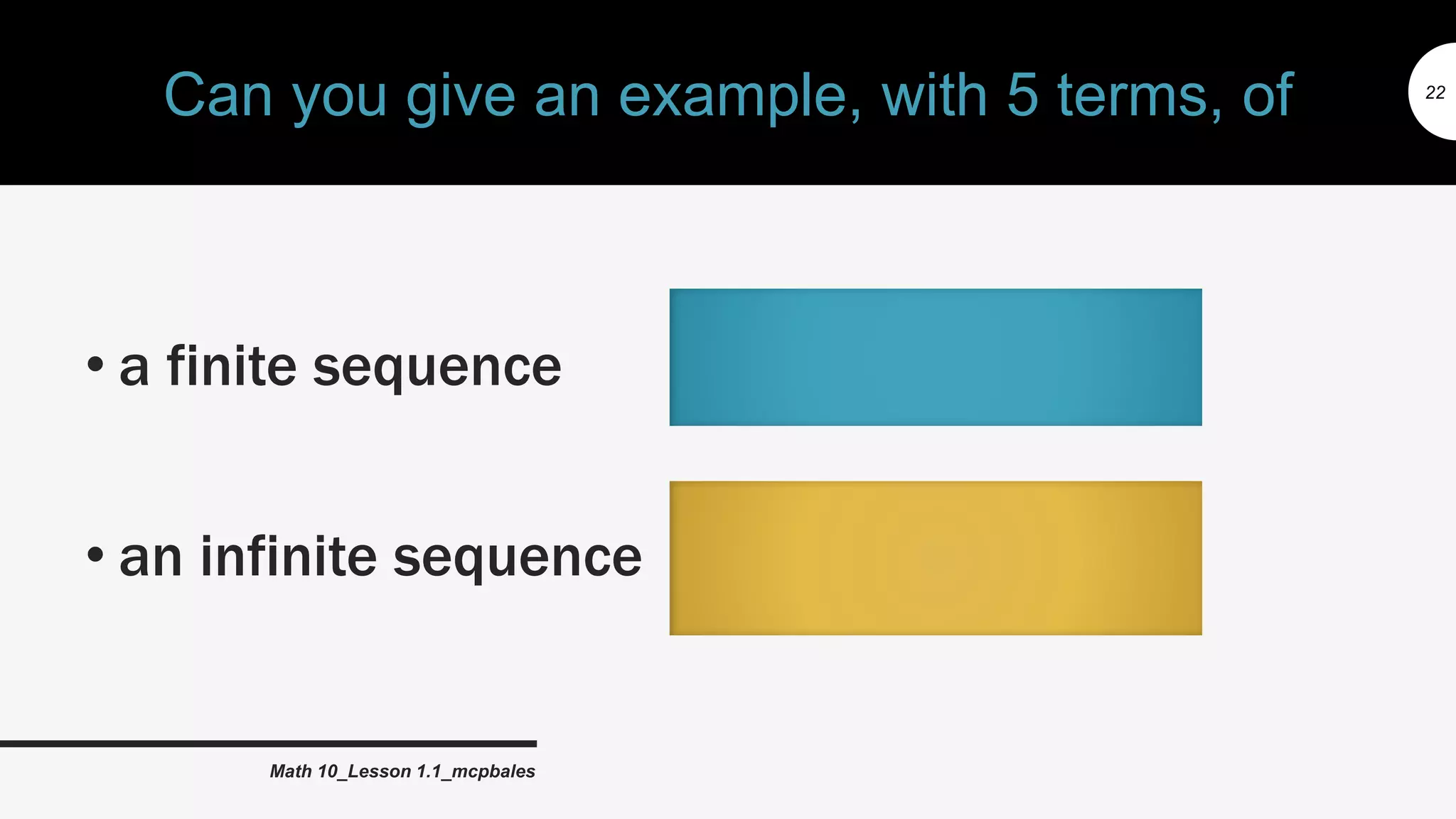 Can you give an example, with 5 terms, of

22

• a finite sequence

• an infinite sequence

Math 10_Lesson 1.1_mcpbales